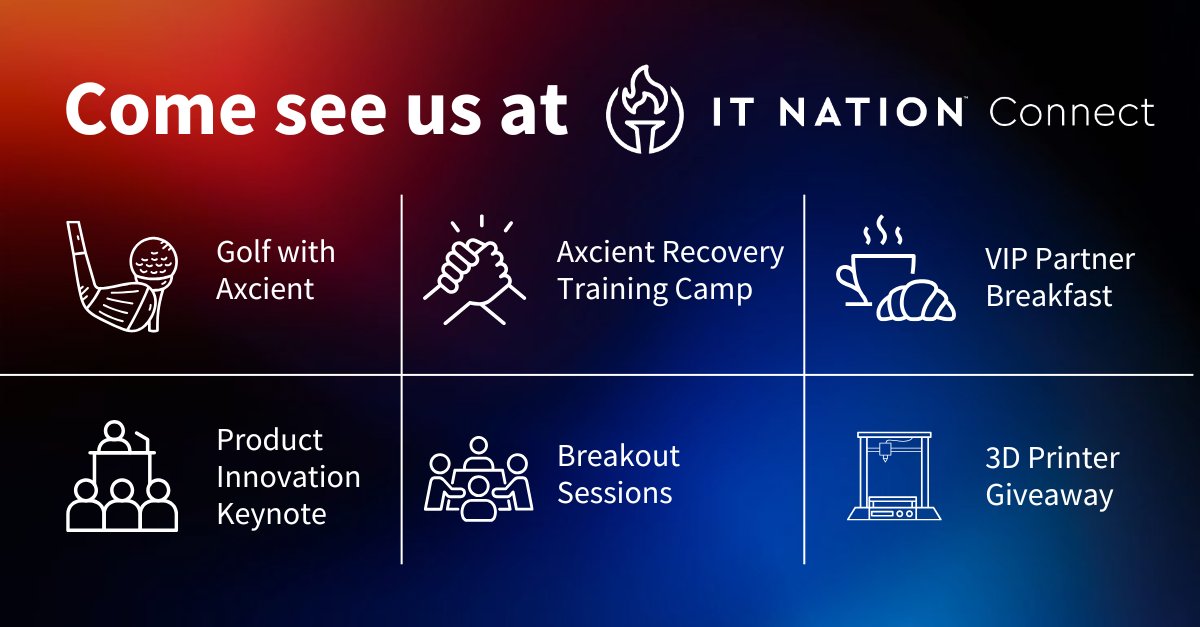 Come see us at IT NATION™ Connect

Golf with Axcient

Axcient Recovery Training Camp

VIP Partner Breakfast

Product Innovation Keynote

Breakout Sessions

3D Printer Giveaway